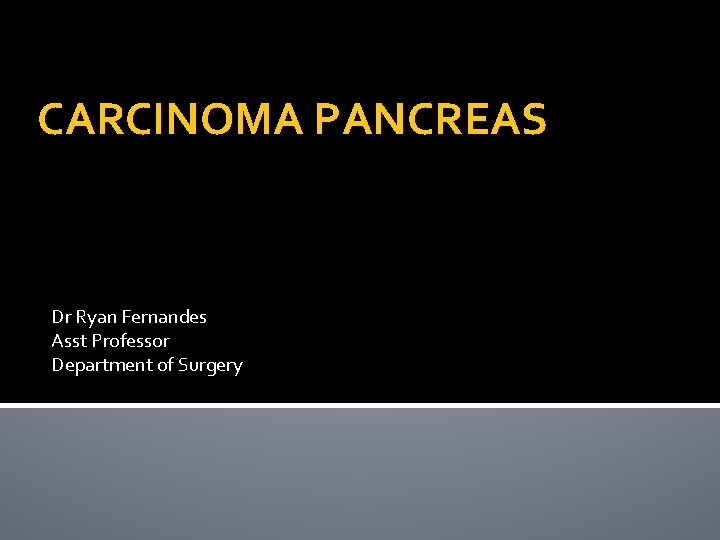 CARCINOMA PANCREAS

Dr Ryan Fernandes
Asst Professor
Department of Surgery